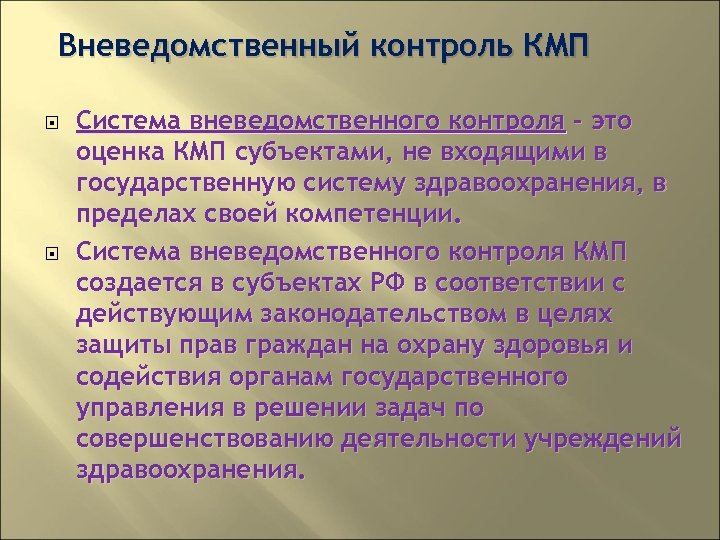 Вневедомственный контроль КМП

Система вневедомственного контроля – это оценка КМП субъектами, не входящими в государственную систему здравоохранения, в пределах своей компетенции.

Система вневедомственного контроля КМП создается в субъектах РФ в соответствии с действующим законодательством в целях защиты прав граждан на охрану здоровья и содействия органам государственного управления в решении задач по совершенствованию деятельности учреждений здравоохранения.